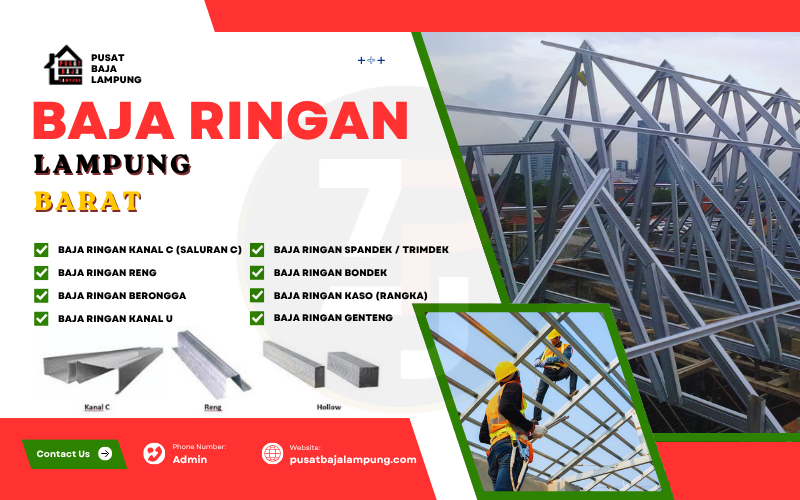 PUSAT BAJA LAMPUNG

BAJA RINGAN

LAMPUNG

BARAT

BAJA RINGAN KANAL C (SALURAN C)

BAJA RINGAN RENG

BAJA RINGAN BERONGGA

BAJA RINGAN KANAL U

BAJA RINGAN SPANDEK / TRIMDEK

BAJA RINGAN BONDEK

BAJA RINGAN KASO (RANGKA)

BAJA RINGAN GENTENG

Kanal C

Reng

Hollow

Contact Us

Phone Number:
Admin

Website:
pusatbajalampung.com